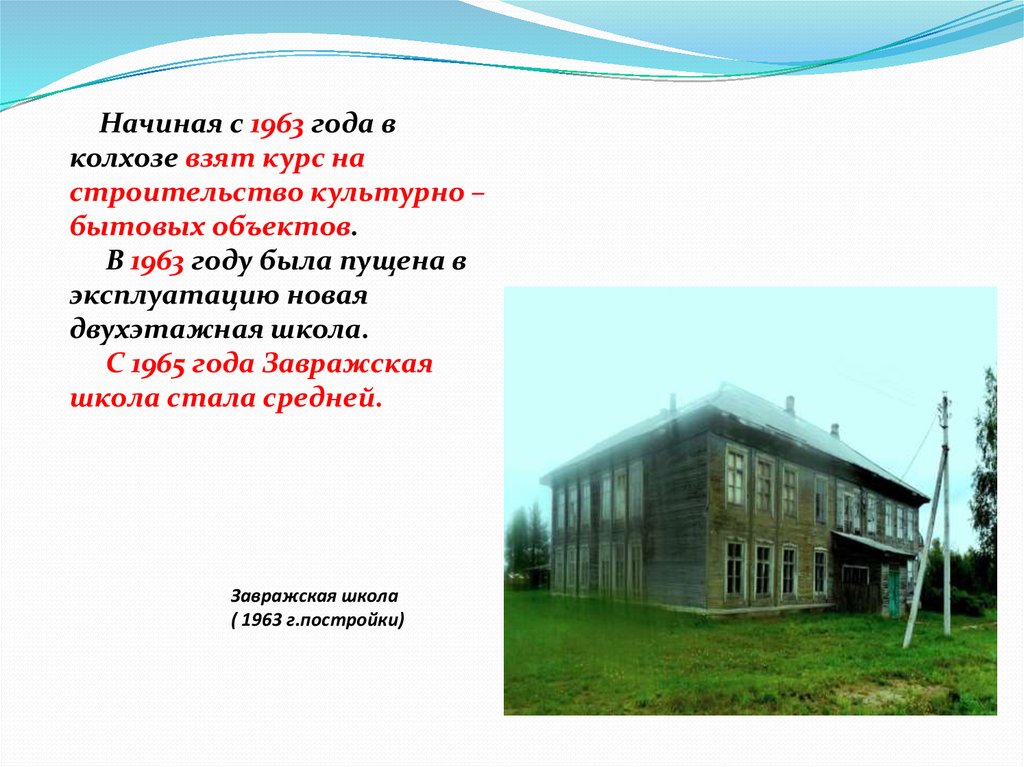 Начиная с 1963 года в колхозе взят курс на строительство культурно – бытовых объектов.

В 1963 году была пущена в эксплуатацию новая двухэтажная школа.

С 1965 года Завражская школа стала средней.

Завражская школа
( 1963 г.постройки)